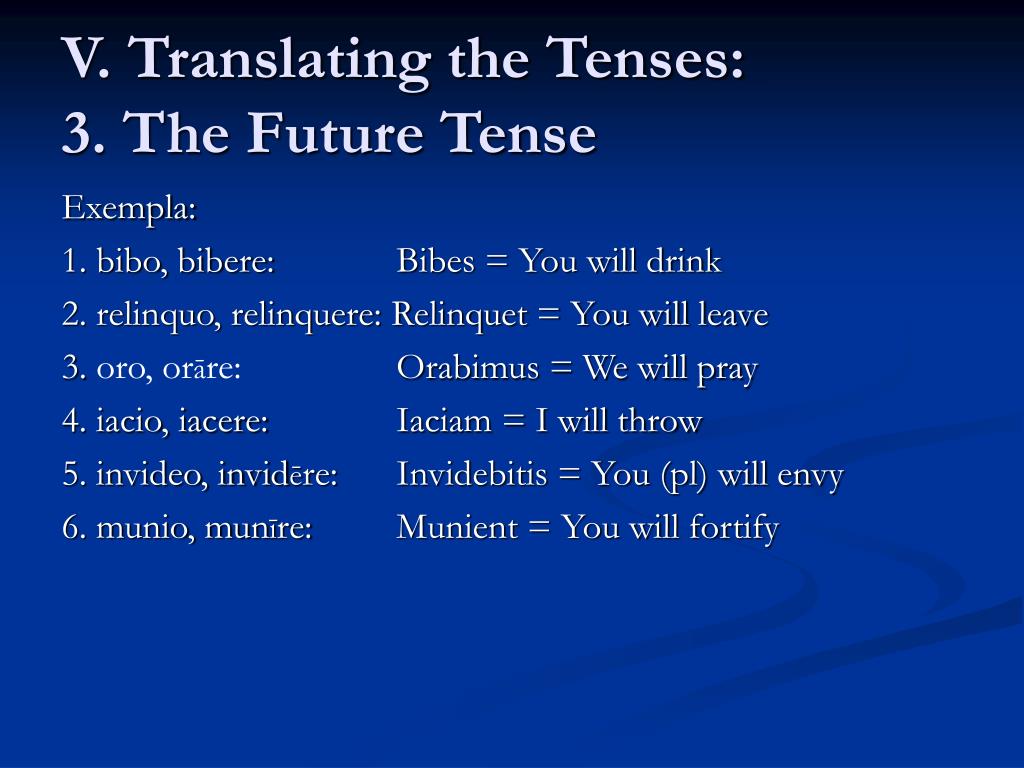 V. Translating the Tenses:
3. The Future Tense

Exempla:

1. bibo, bibere: Bibes = You will drink

2. relinquo, relinquere: Relinquet = You will leave

3. oro, orāre: Orabimus = We will pray

4. iacio, iacere: Iaciam = I will throw

5. invideo, invidēre: Invidebitis = You (pl) will envy

6. munio, munīre: Munient = You will fortify